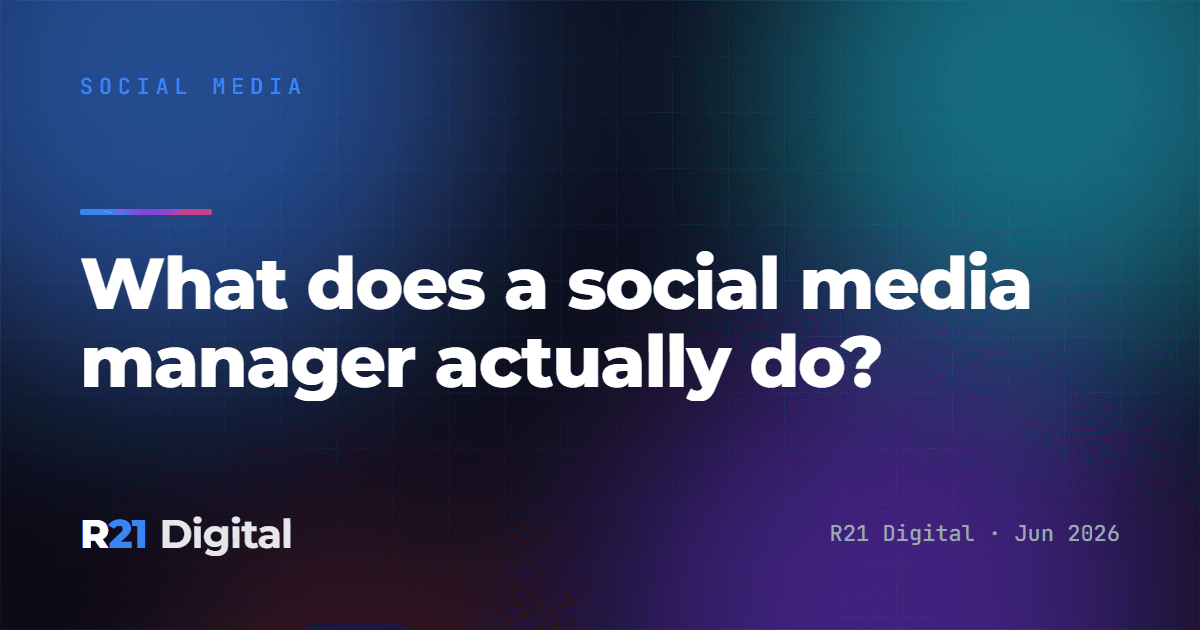 SOCIAL MEDIA

What does a social media manager actually do?

R21 Digital

R21 Digital · Jun 2026